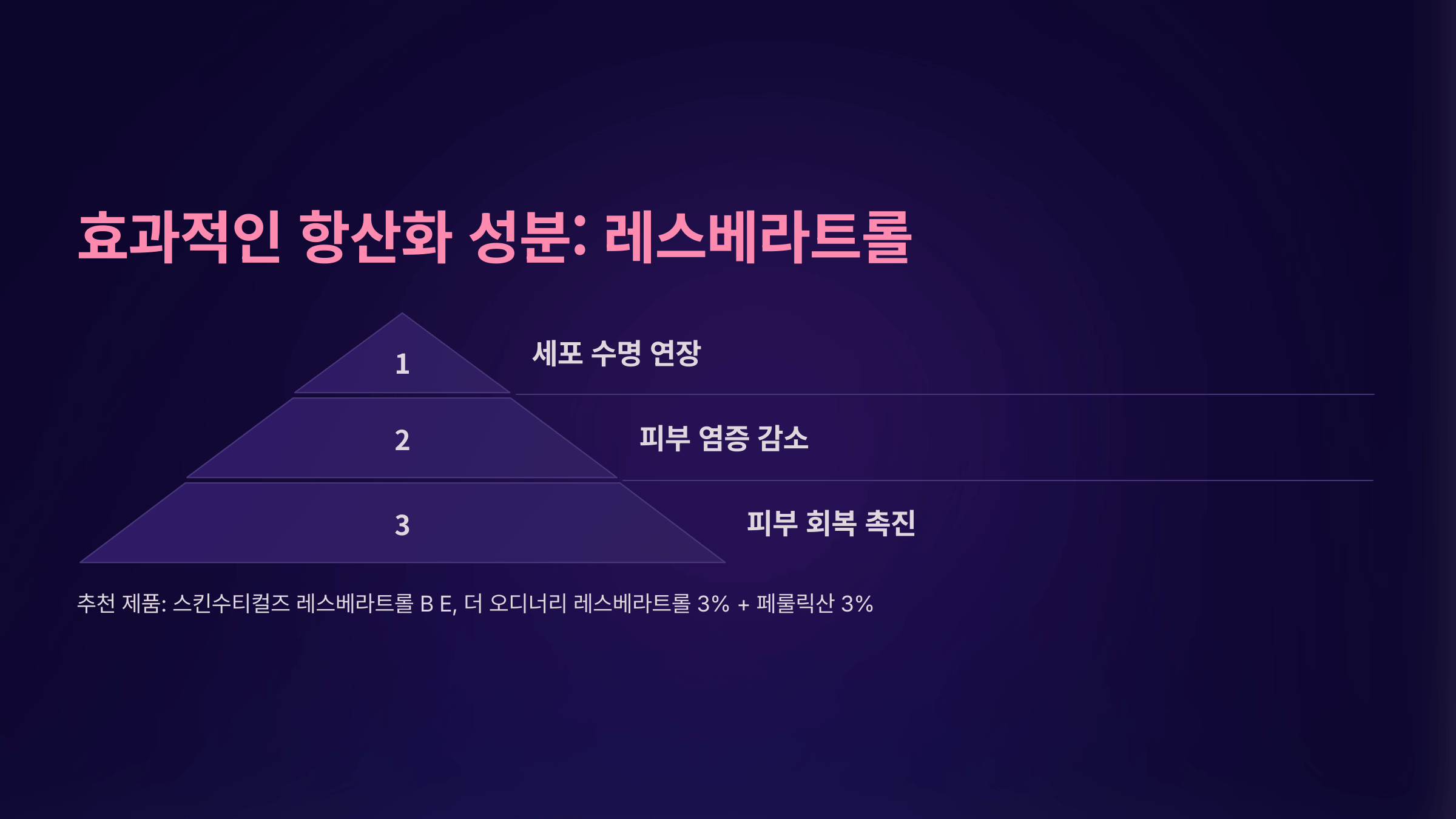 효과적인 항산화 성분: 레스베라트롤

1
세포 수명 연장

2
피부 염증 감소

3
피부 회복 촉진

추천 제품: 스킨수티컬즈 레스베라트롤 B E, 더 오디너리 레스베라트롤 3% + 페룰릭산 3%